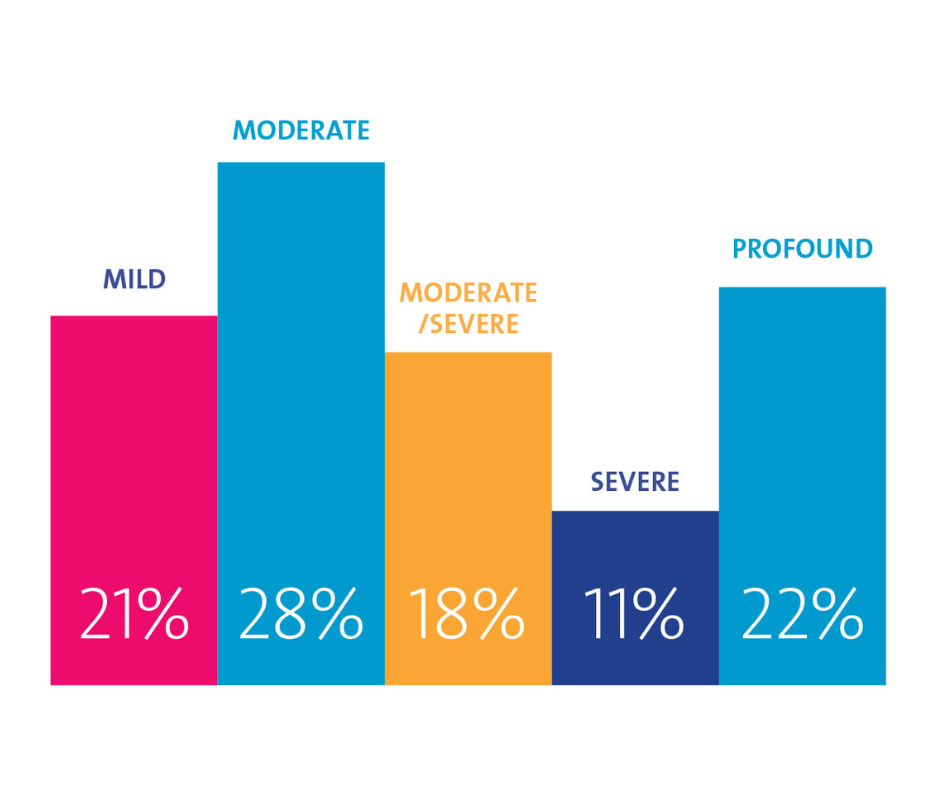 MILD
21%

MODERATE
28%

MODERATE /SEVERE
18%

SEVERE
11%

PROFOUND
22%